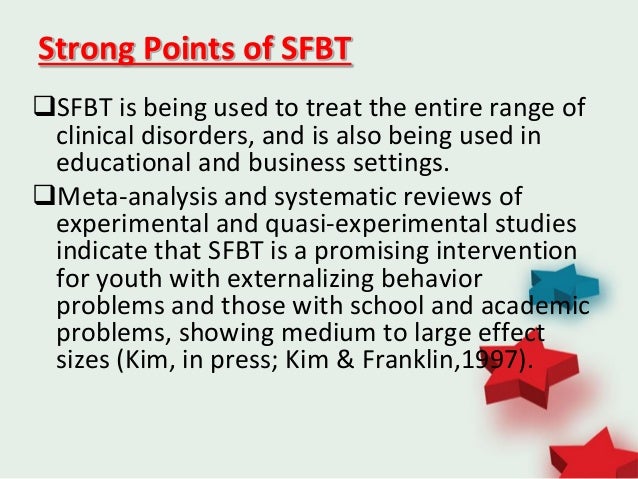 Strong Points of SFBT

❑SFBT is being used to treat the entire range of clinical disorders, and is also being used in educational and business settings.

❑Meta-analysis and systematic reviews of experimental and quasi-experimental studies indicate that SFBT is a promising intervention for youth with externalizing behavior problems and those with school and academic problems, showing medium to large effect sizes (Kim, in press; Kim & Franklin,1997).